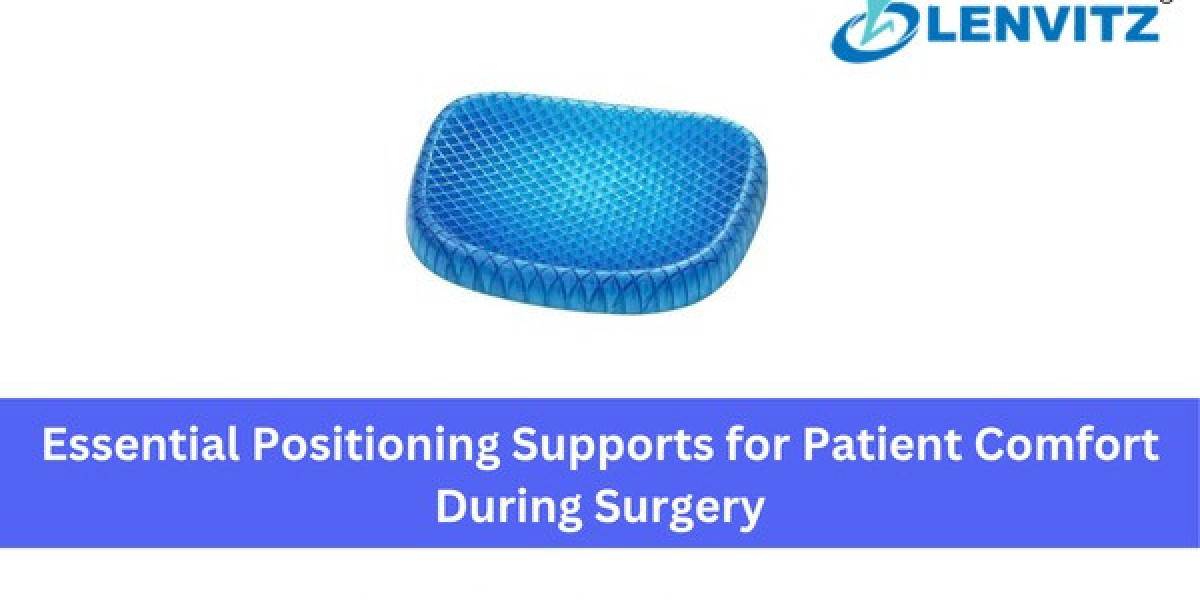 LENVITZ

Essential Positioning Supports for Patient Comfort During Surgery